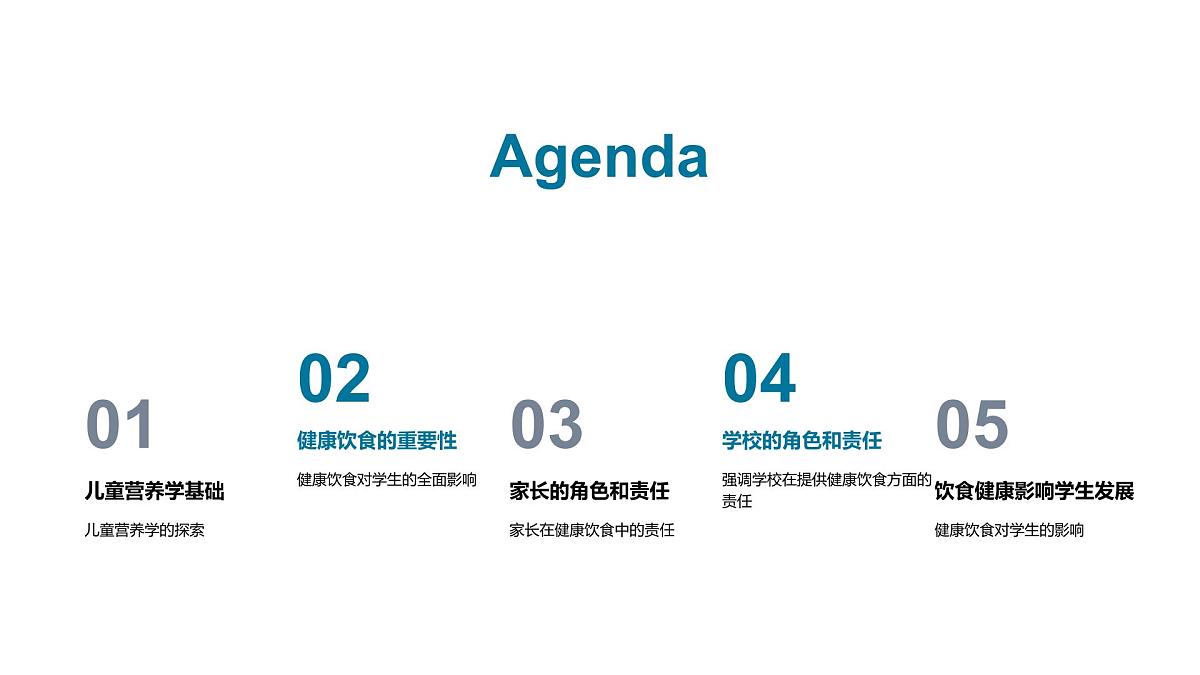 Agenda

01

儿童营养学基础

儿童营养学的探索

02

健康饮食的重要性

健康饮食对学生的全面影响

03

家长的角色和责任

家长在健康饮食中的责任

04

学校的角色和责任

强调学校在提供健康饮食方面的责任

05

饮食健康影响学生发展

健康饮食对学生的影响